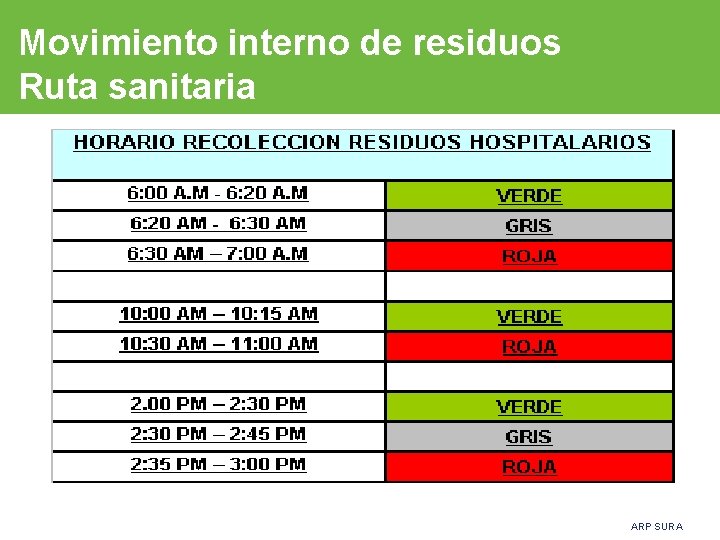 Movimiento interno de residuos
Ruta sanitaria

| HORARIO RECOLECCION RESIDUOS HOSPITALARIOS | |
|---|---|
| 6:00 A.M - 6:20 A.M | VERDE |
| 6:20 AM - 6:30 AM | GRIS |
| 6:30 AM – 7:00 A.M | ROJA |
| | |
| 10:00 AM – 10:15 AM | VERDE |
| 10:30 AM – 11:00 AM | ROJA |
| | |
| 2.00 PM – 2:30 PM | VERDE |
| 2:30 PM – 2:45 PM | GRIS |
| 2:35 PM – 3:00 PM | ROJA |

ARP SURA